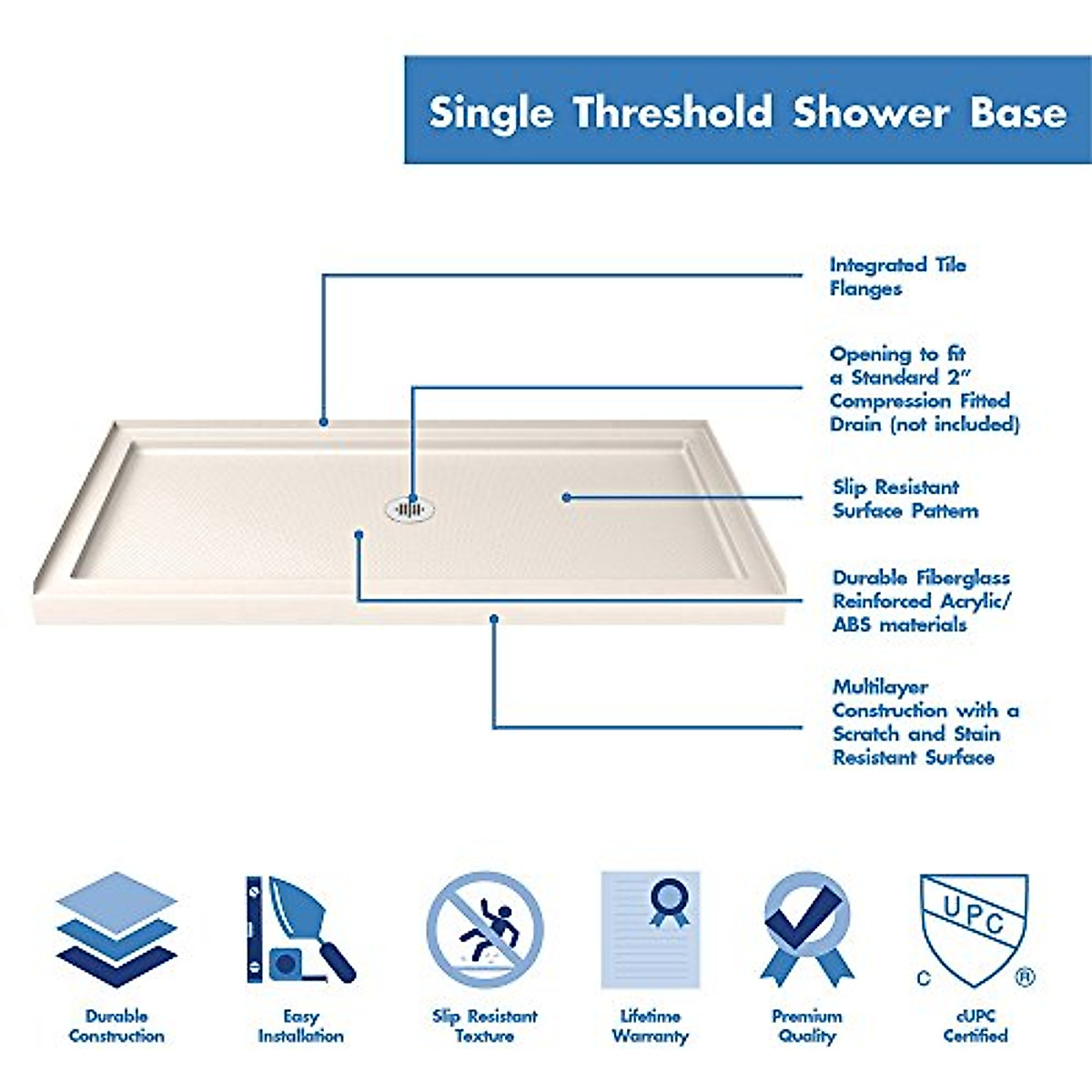 Single Threshold Shower Base

Integrated Tile Flanges

Opening to fit a Standard 2" Compression Fitted Drain (not included)

Slip Resistant Surface Pattern

Durable Fiberglass Reinforced Acrylic/ ABS materials

Multilayer Construction with a Scratch and Stain Resistant Surface

Durable Construction

Easy Installation

Slip Resistant Texture

Lifetime Warranty

Premium Quality

UPC
C ®
cUPC Certified